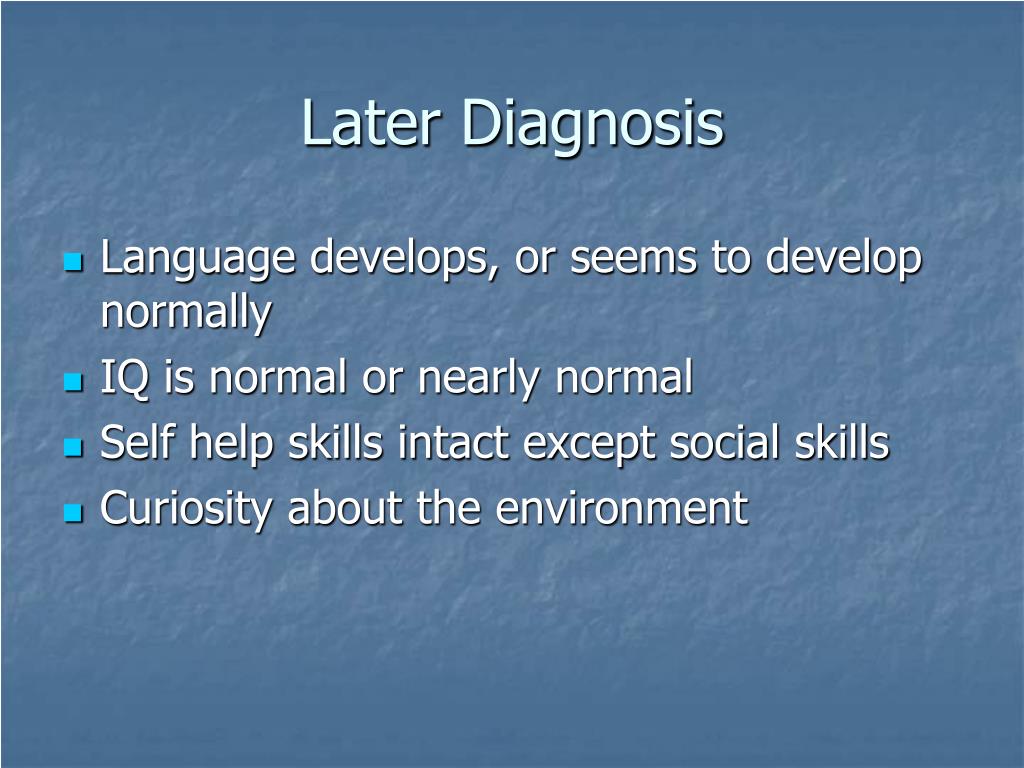 Later Diagnosis

- Language develops, or seems to develop normally
- IQ is normal or nearly normal
- Self help skills intact except social skills
- Curiosity about the environment